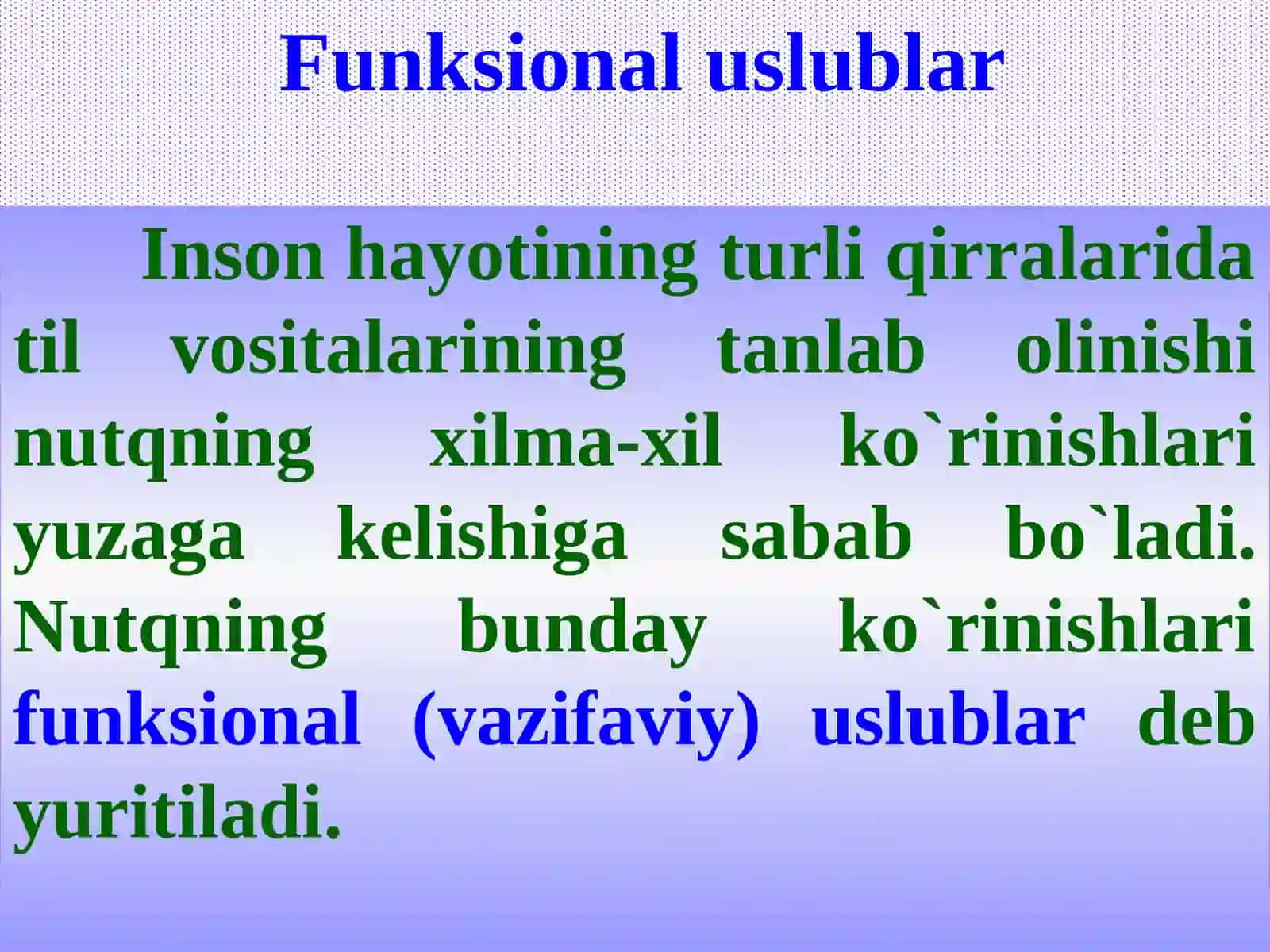 Funksional uslublar

Inson hayotining turli qirralarida til vositalarining tanlab olinishi nutqning xilma-xil ko`rinishlari yuzaga kelishiga sabab bo`ladi. Nutqning bunday ko`rinishlari funksional (vazifaviy) uslublar deb yuritiladi.